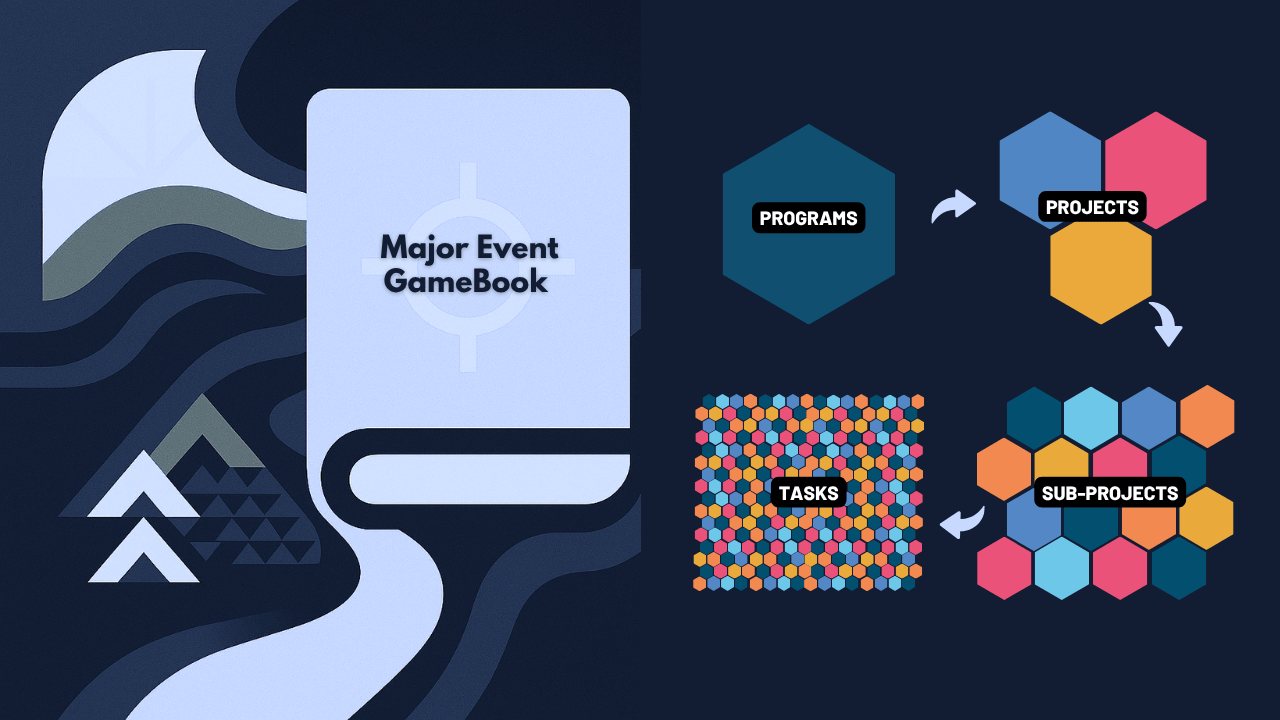 Major Event GameBook

PROGRAMS

PROJECTS

SUB-PROJECTS

TASKS